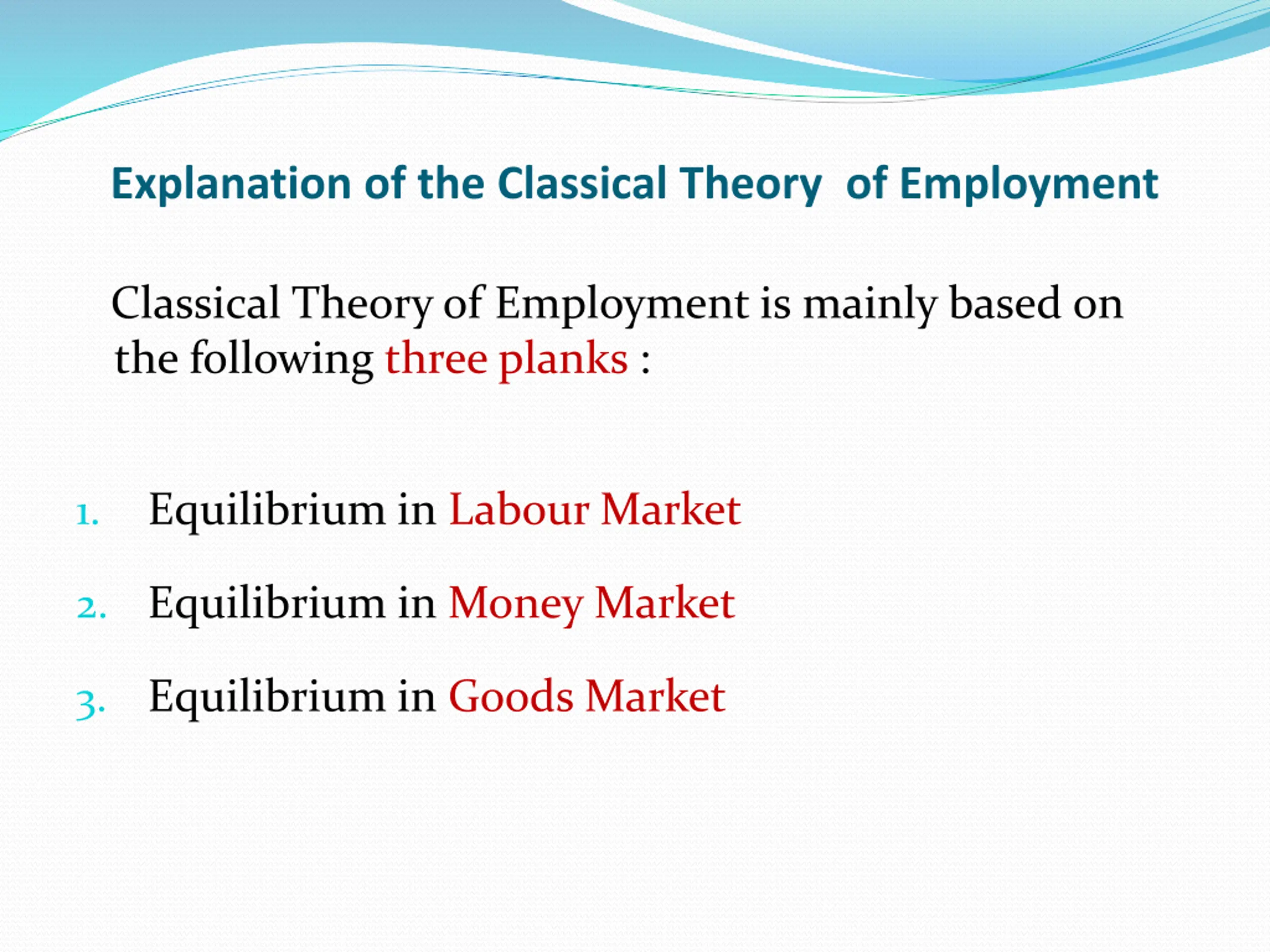 Explanation of the Classical Theory of Employment

Classical Theory of Employment is mainly based on the following three planks :

1. Equilibrium in Labour Market
2. Equilibrium in Money Market
3. Equilibrium in Goods Market